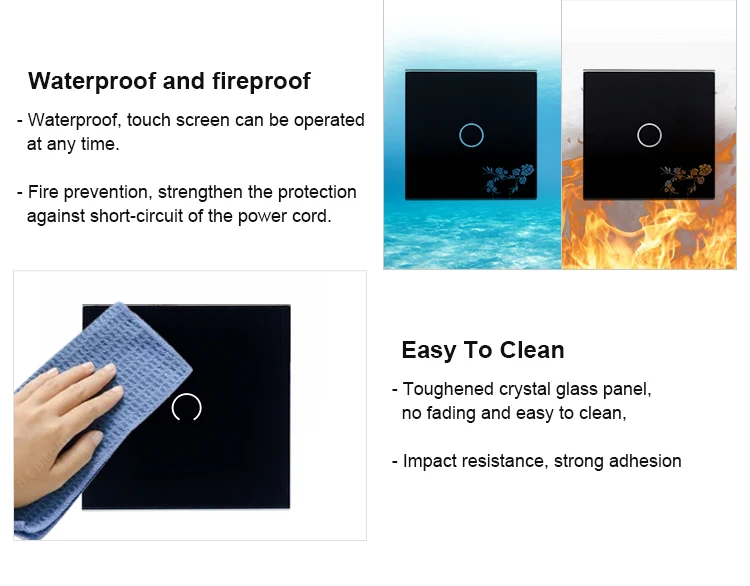 Waterproof and fireproof

- Waterproof, touch screen can be operated at any time.

- Fire prevention, strengthen the protection against short-circuit of the power cord.

Easy To Clean

- Toughened crystal glass panel, no fading and easy to clean,

- Impact resistance, strong adhesion